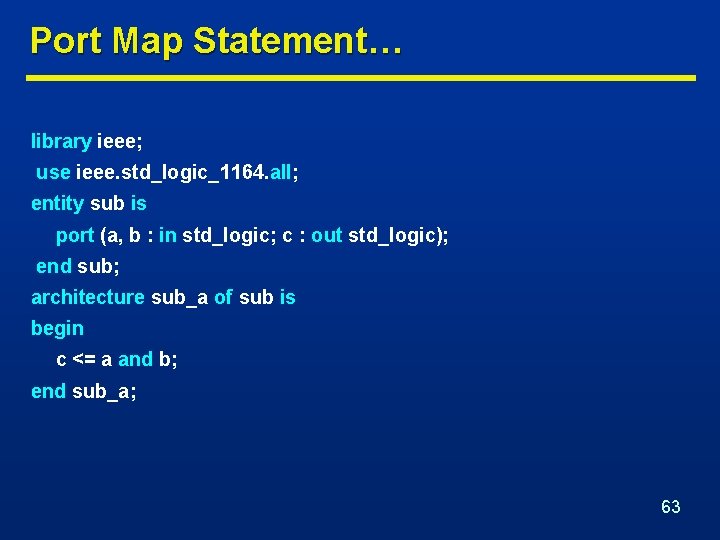 Port Map Statement…

library ieee;
use ieee.std_logic_1164.all;
entity sub is
port (a, b : in std_logic; c : out std_logic);
end sub;
architecture sub_a of sub is
begin
c <= a and b;
end sub_a;

63